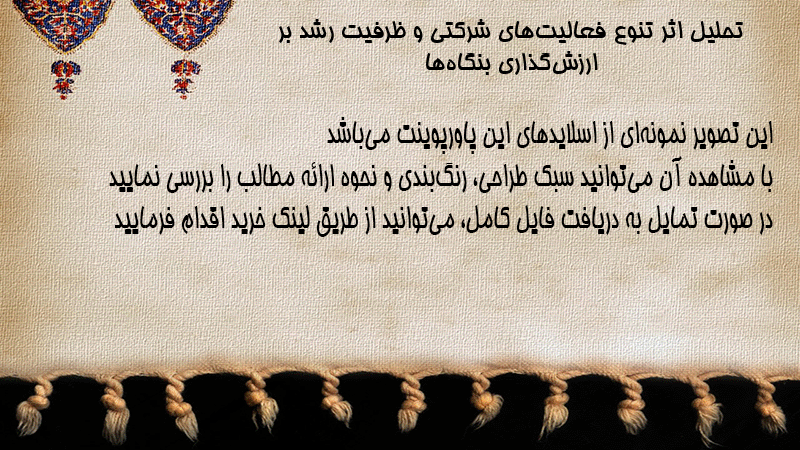 تحلیل اثر تنوع فعالیت‌های شرکتی و ظرفیت رشد بر ارزش‌گذاری بنگاه‌ها

این تصویر نمونه‌ای از اسلایدهای این پاورپوینت می‌باشد
با مشاهده آن می‌توانید سبک طراحی، رنگ‌بندی و نحوه ارائه مطالب را بررسی نمایید
در صورت تمایل به دریافت فایل کامل، می‌توانید از طریق لینک خرید اقدام فرمایید